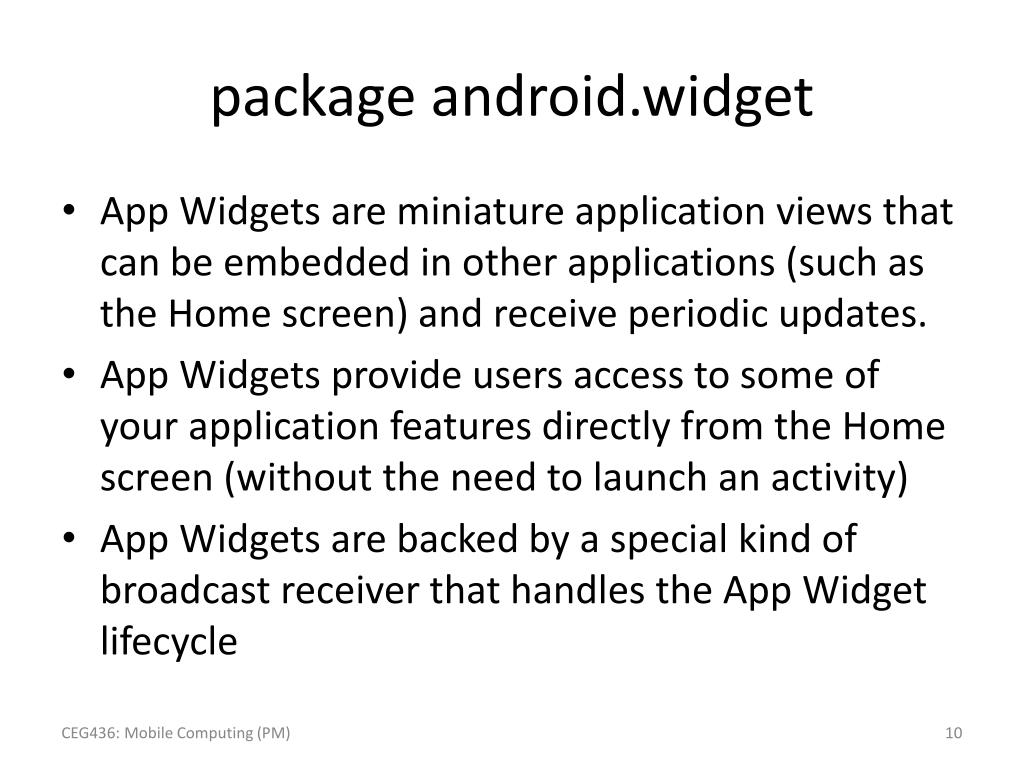 package android.widget

• App Widgets are miniature application views that can be embedded in other applications (such as the Home screen) and receive periodic updates.
• App Widgets provide users access to some of your application features directly from the Home screen (without the need to launch an activity)
• App Widgets are backed by a special kind of broadcast receiver that handles the App Widget lifecycle

CEG436: Mobile Computing (PM)

10